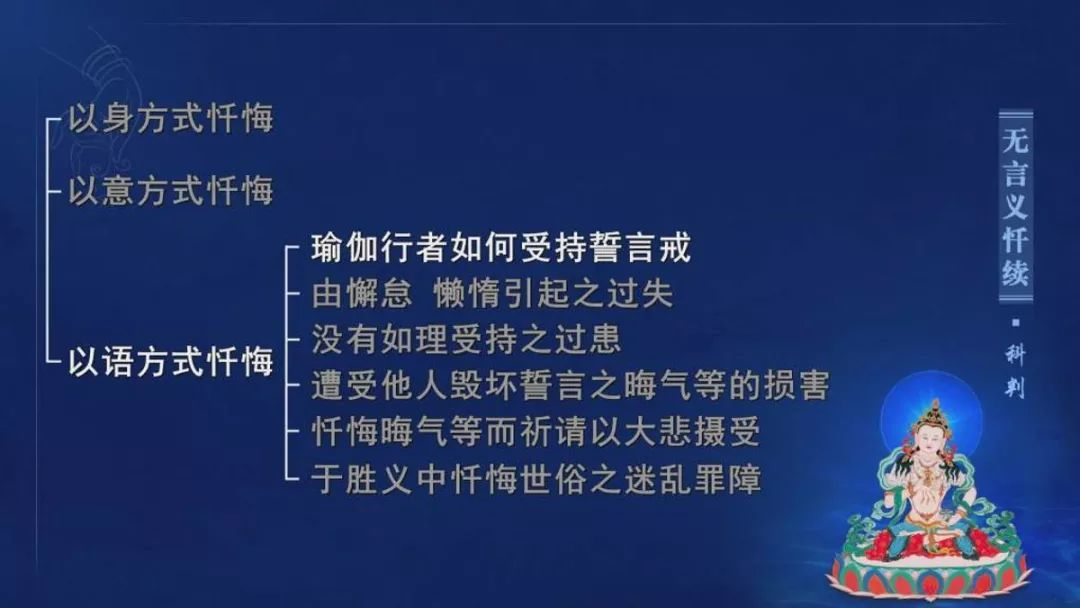 以身方式忏悔
以意方式忏悔
以语方式忏悔
瑜伽行者如何受持誓言戒
由懈怠 懒惰引起之过失
没有如理受持之过患
遭受他人毁坏誓言之晦气等的损害
忏悔晦气等而祈请以大悲摄受
于胜义中忏悔世俗之迷乱罪障

无言义忏续
科判